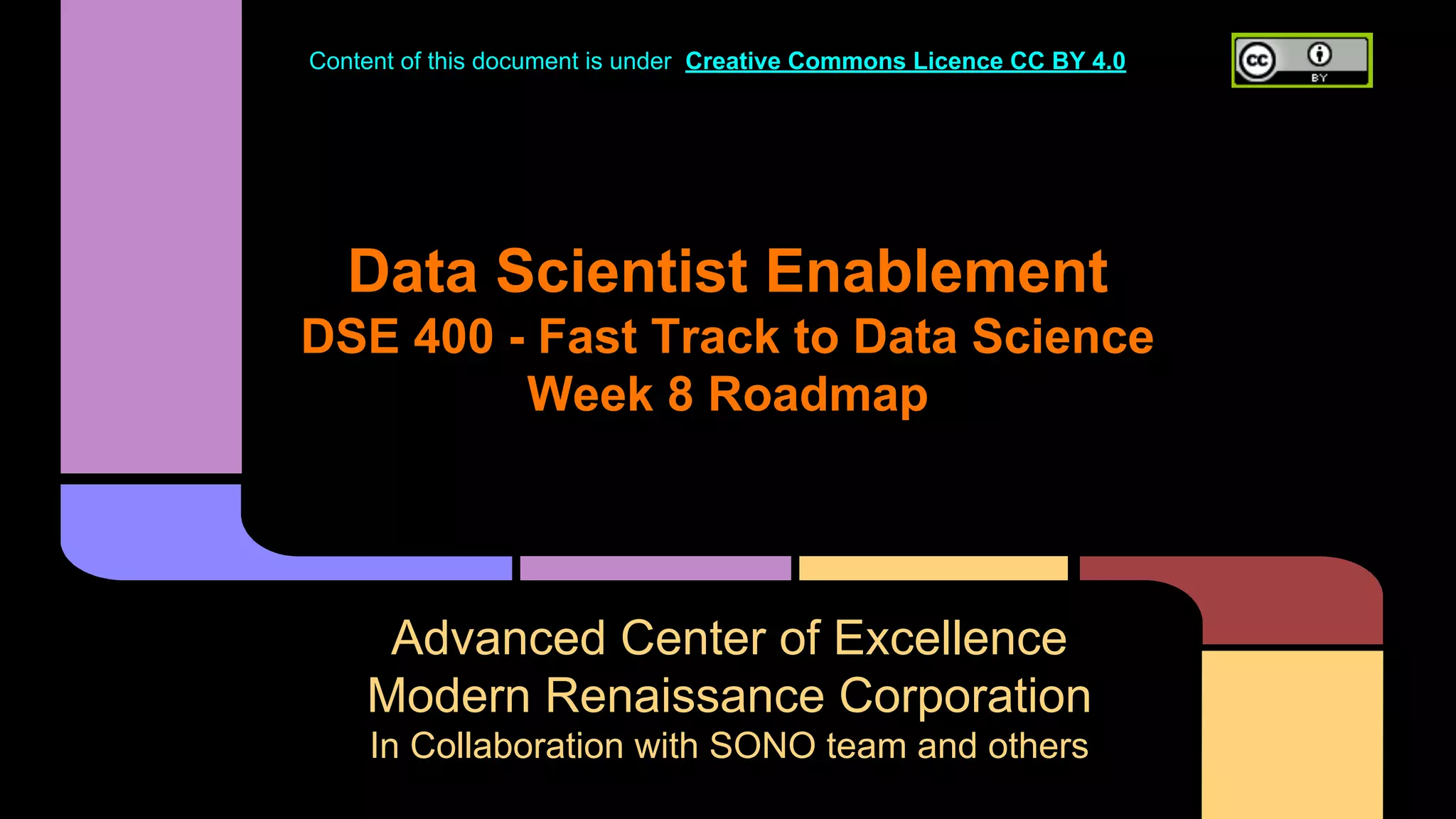 Content of this document is under Creative Commons Licence CC BY 4.0

cc BY

Data Scientist Enablement
DSE 400 - Fast Track to Data Science
Week 8 Roadmap

Advanced Center of Excellence
Modern Renaissance Corporation
In Collaboration with SONO team and others